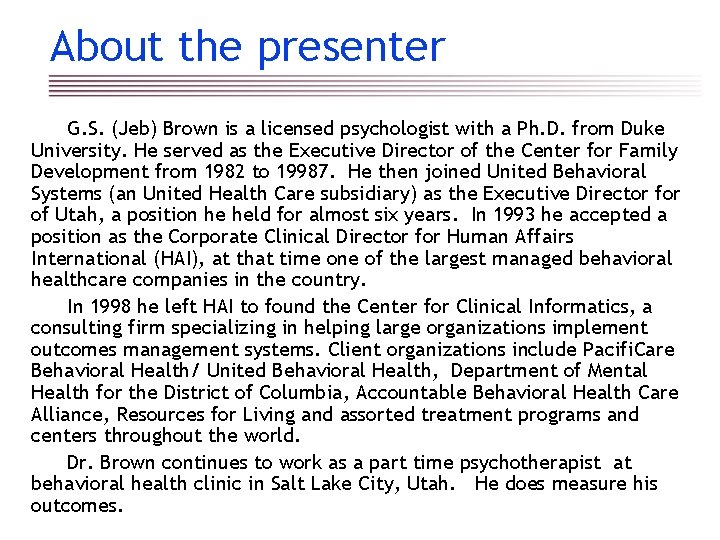 About the presenter

G.S. (Jeb) Brown is a licensed psychologist with a Ph.D. from Duke University. He served as the Executive Director of the Center for Family Development from 1982 to 19987. He then joined United Behavioral Systems (an United Health Care subsidiary) as the Executive Director for of Utah, a position he held for almost six years. In 1993 he accepted a position as the Corporate Clinical Director for Human Affairs International (HAI), at that time one of the largest managed behavioral healthcare companies in the country.

In 1998 he left HAI to found the Center for Clinical Informatics, a consulting firm specializing in helping large organizations implement outcomes management systems. Client organizations include PacifiCare Behavioral Health/ United Behavioral Health, Department of Mental Health for the District of Columbia, Accountable Behavioral Health Care Alliance, Resources for Living and assorted treatment programs and centers throughout the world.

Dr. Brown continues to work as a part time psychotherapist at behavioral health clinic in Salt Lake City, Utah. He does measure his outcomes.